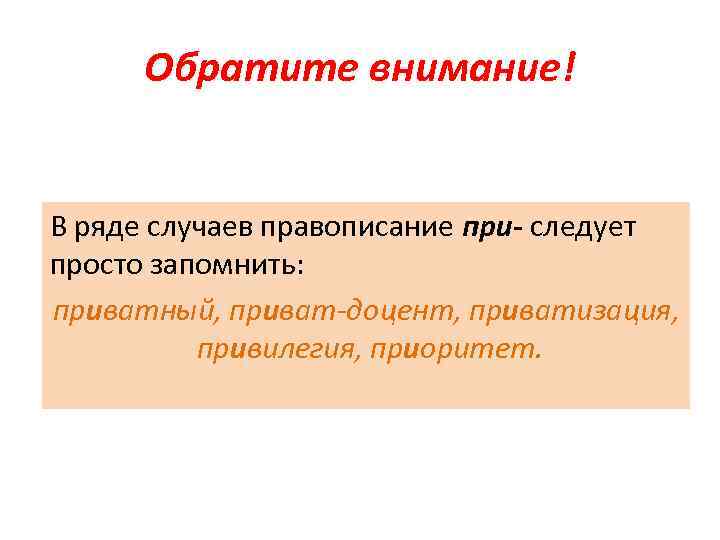 Обратите внимание!

В ряде случаев правописание при- следует просто запомнить:

приватный, приват-доцент, приватизация, привилегия, приоритет.